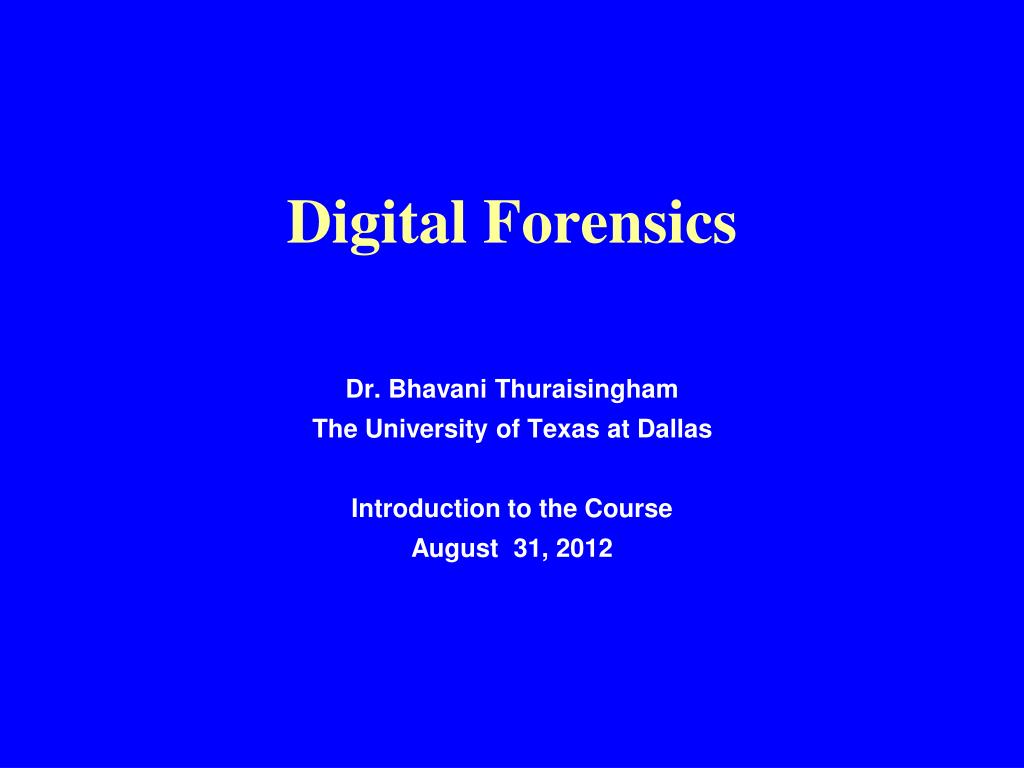 Digital Forensics

Dr. Bhavani Thuraisingham
The University of Texas at Dallas

Introduction to the Course
August 31, 2012